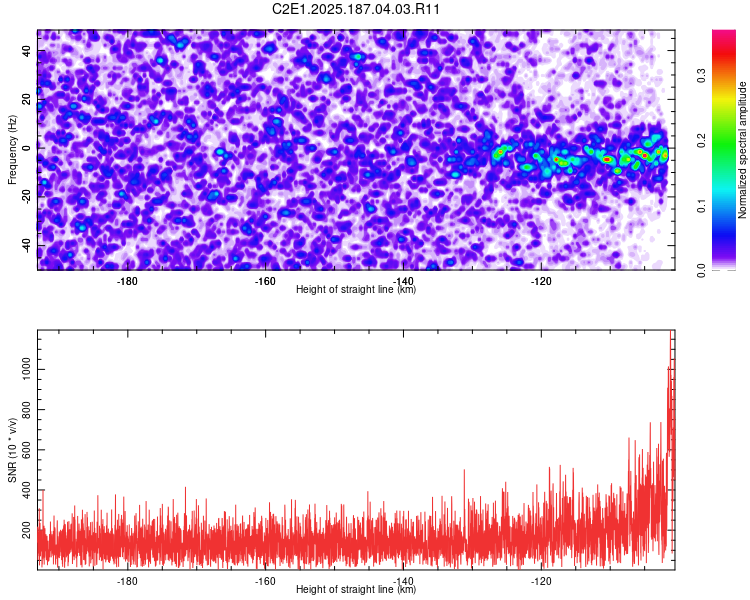 C2E1.2025.187.04.03.R11

Frequency (Hz)

40
20
0
-20
-40

-180
-160
-140
-120

Height of straight line (km)

Normalized spectral amplitude

0.0
0.1
0.2
0.3

SNR (10 * v/v)

1000
800
600
400
200

-180
-160
-140
-120

Height of straight line (km)